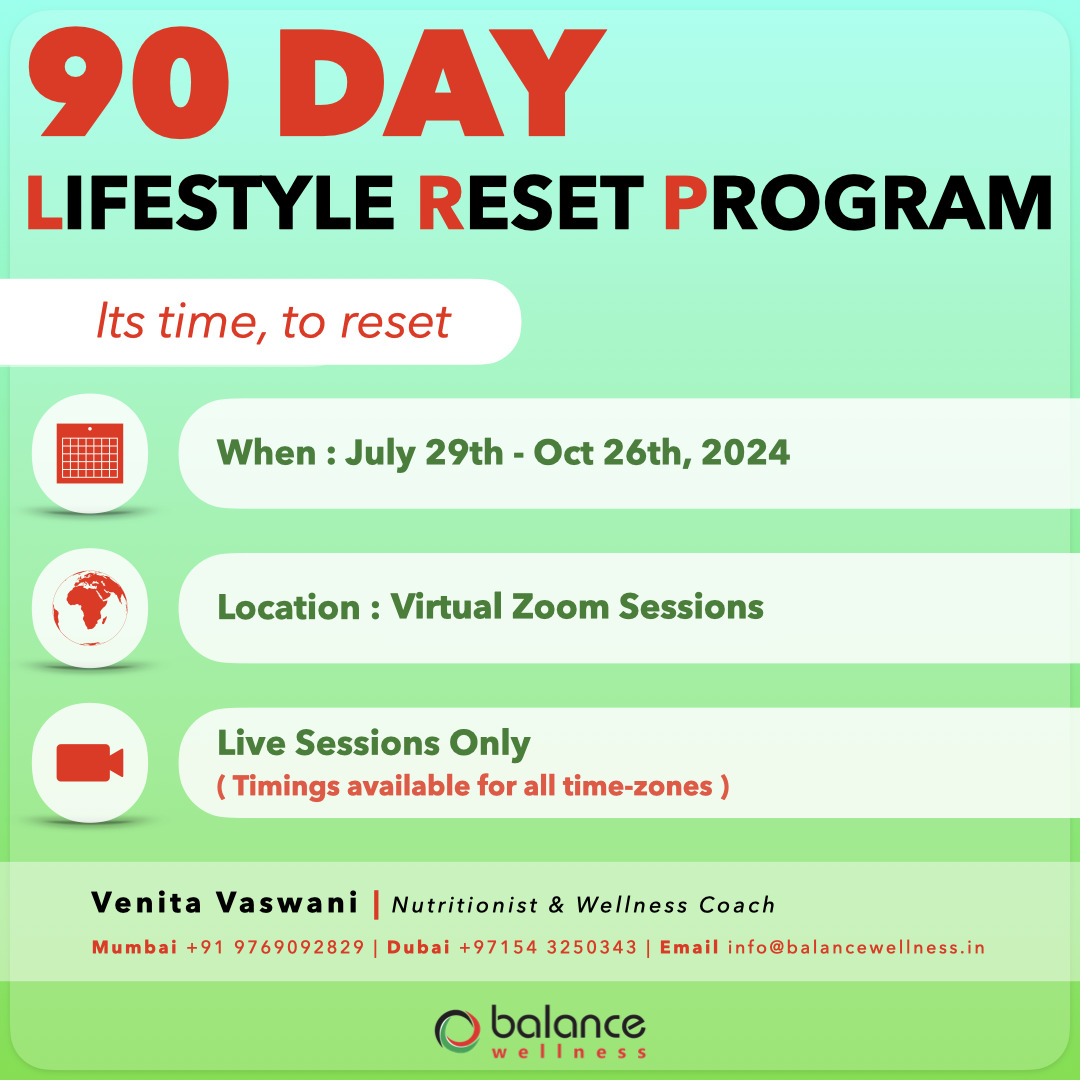 90 DAY
LIFESTYLE RESET PROGRAM

Its time, to reset

When : July 29th - Oct 26th, 2024

Location : Virtual Zoom Sessions

Live Sessions Only
( Timings available for all time-zones )

Venita Vaswani | Nutritionist & Wellness Coach

Mumbai +91 9769092829 | Dubai +97154 3250343 | Email info@balancewellness.in

balance
wellness